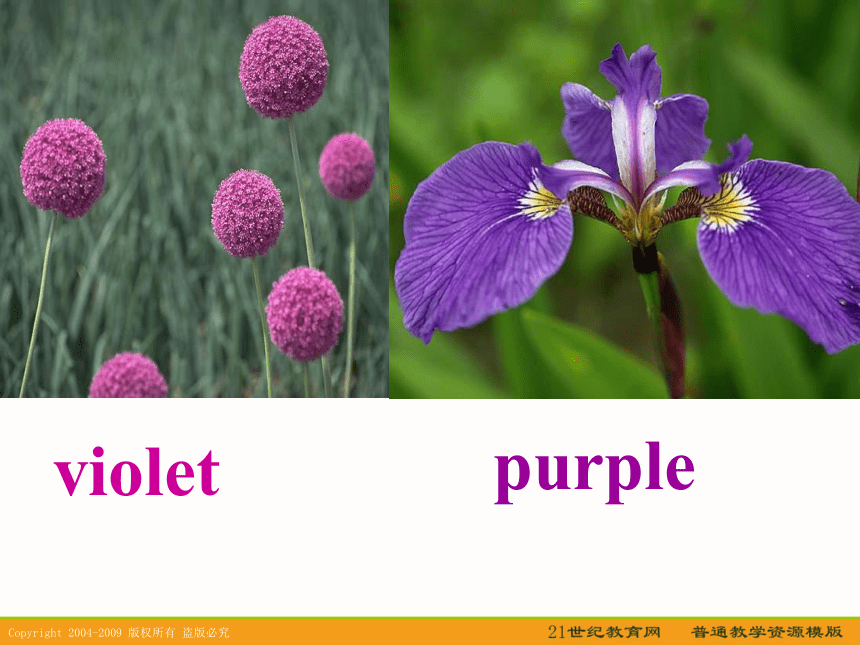 violet

purple

Copyright 2004-2009 版权所有 盗版必究

21世纪教育网 普通教学资源模版